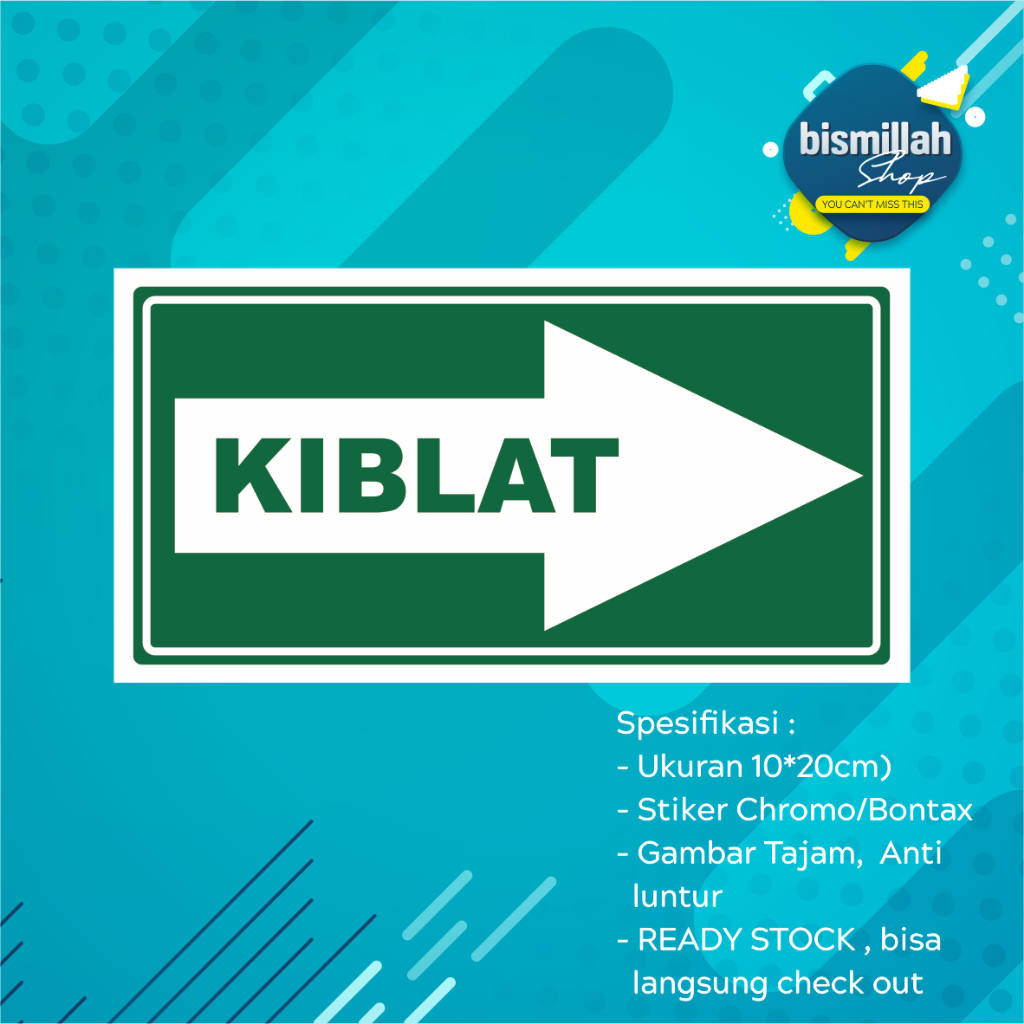 bismillah
Shop
YOU CAN'T MISS THIS

KIBLAT

Spesifikasi :
- Ukuran 10*20cm)
- Stiker Chromo/Bontax
- Gambar Tajam, Anti luntur
- READY STOCK , bisa langsung check out